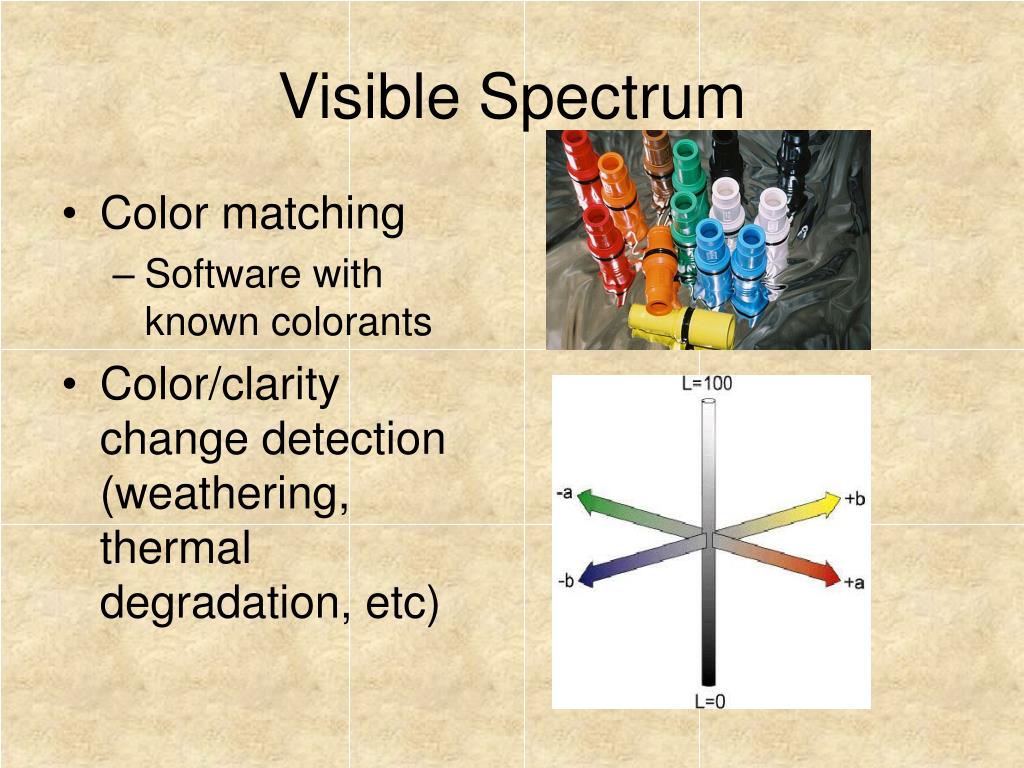 Visible Spectrum

• Color matching
  – Software with known colorants

• Color/clarity change detection (weathering, thermal degradation, etc)

L=100
-a
+b
-b
+a
L=0